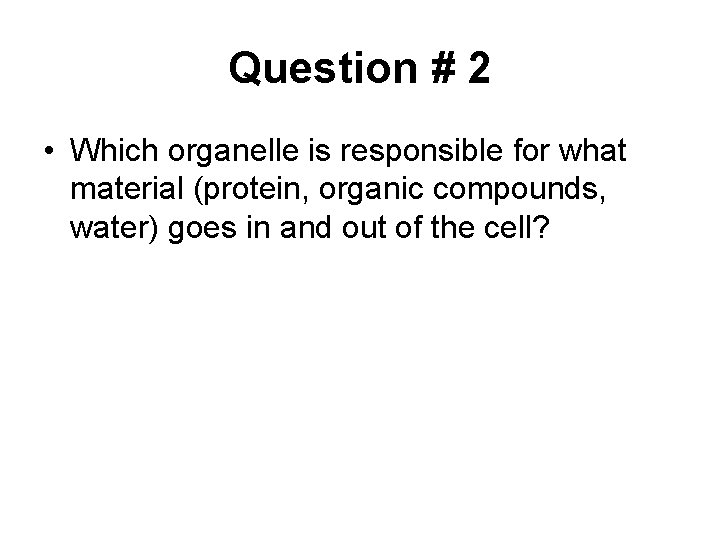 Question # 2

• Which organelle is responsible for what material (protein, organic compounds, water) goes in and out of the cell?